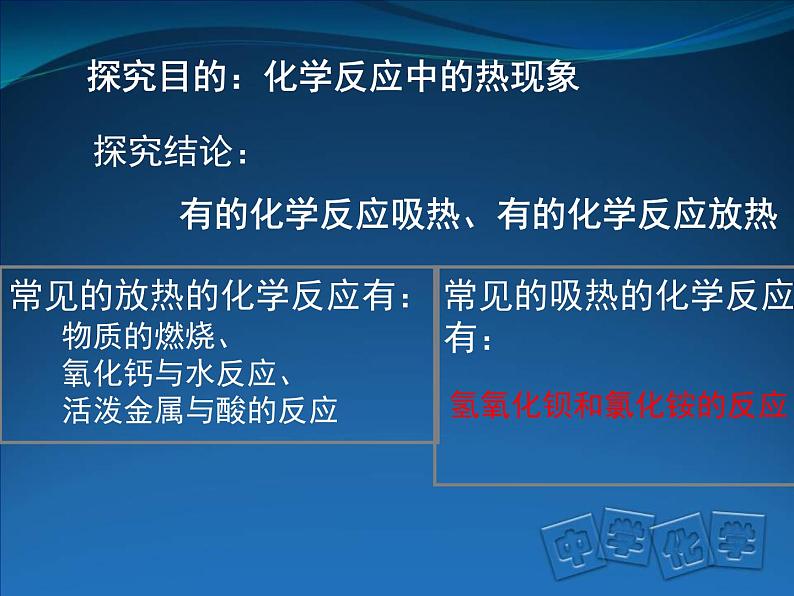 探究目的：化学反应中的热现象

探究结论：

有的化学反应吸热、有的化学反应放热

常见的放热的化学反应有：
物质的燃烧、
氧化钙与水反应、
活泼金属与酸的反应

常见的吸热的化学反应有：

氢氧化钡和氯化铵的反应

中学化学